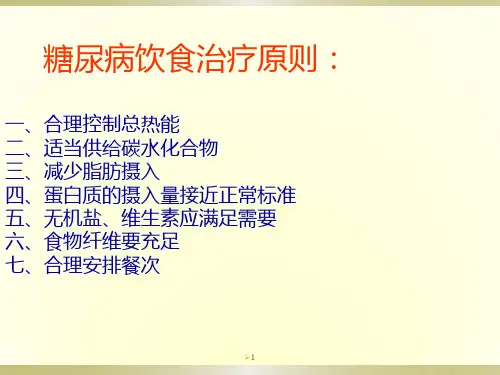 糖尿病饮食治疗原则：

一、合理控制总热能
二、适当供给碳水化合物
三、减少脂肪摄入
四、蛋白质的摄入量接近正常标准
五、无机盐、维生素应满足需要
六、食物纤维要充足
七、合理安排餐次

1